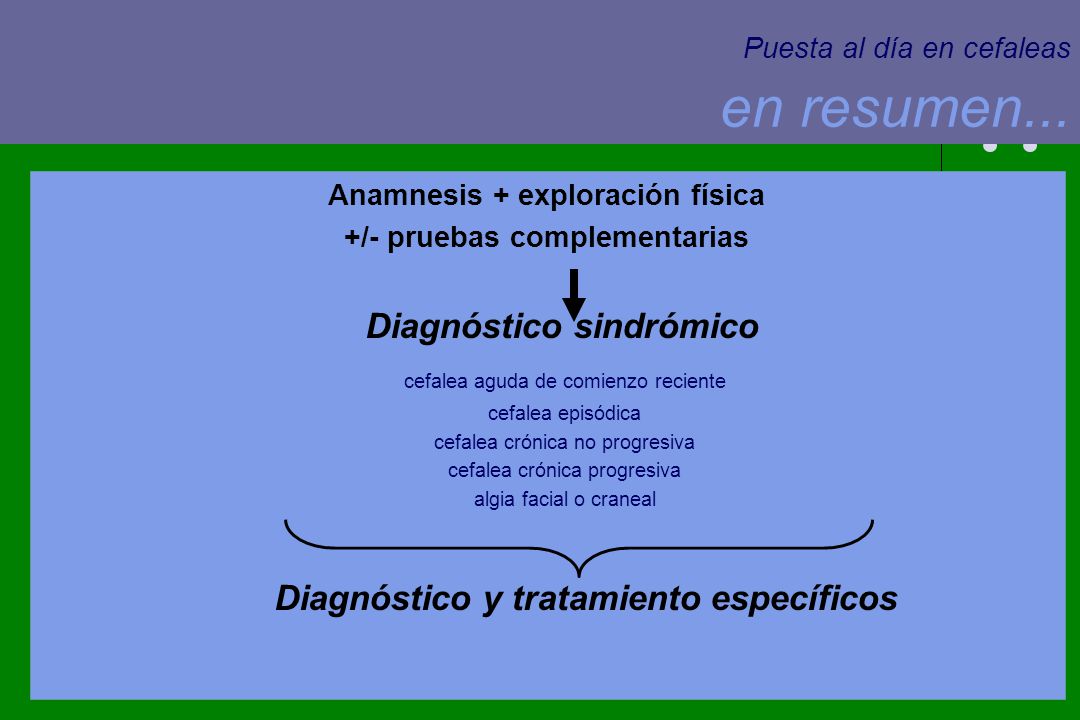 Puesta al día en cefaleas

en resumen...

Anamnesis + exploración física
+/- pruebas complementarias

Diagnóstico sindrómico

cefalea aguda de comienzo reciente
cefalea episódica
cefalea crónica no progresiva
cefalea crónica progresiva
algia facial o craneal

Diagnóstico y tratamiento específicos